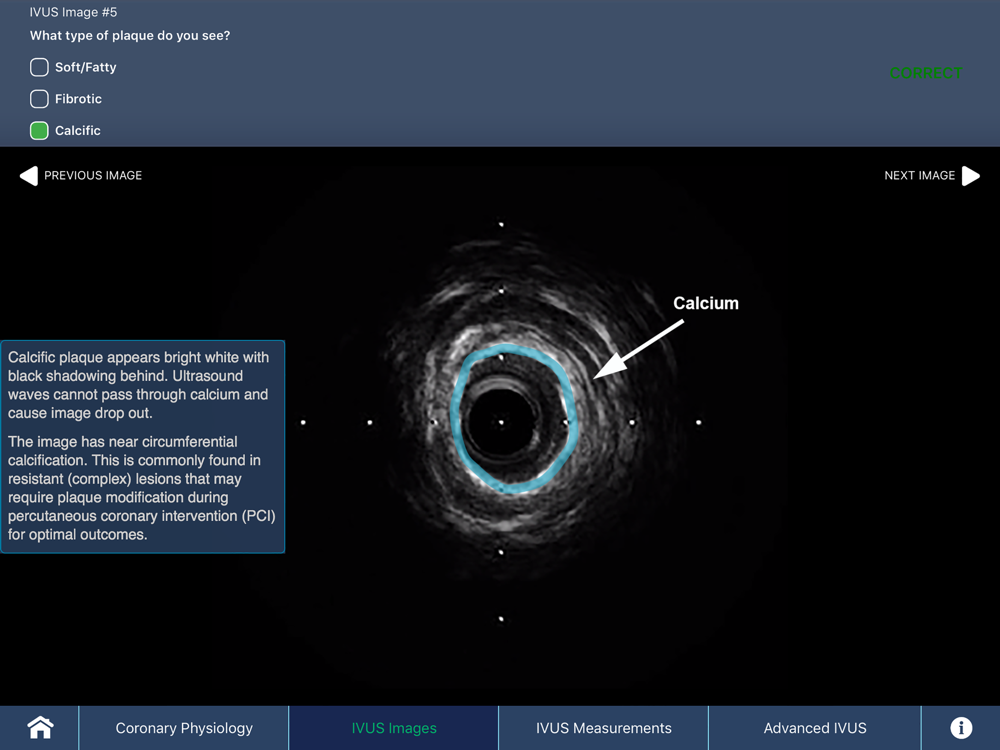 IVUS Image #5

What type of plaque do you see?

Soft/Fatty

Fibrotic

Calcific

CORRECT

PREVIOUS IMAGE

NEXT IMAGE

Calcium

Calcific plaque appears bright white with black shadowing behind. Ultrasound waves cannot pass through calcium and cause image drop out.

The image has near circumferential calcification. This is commonly found in resistant (complex) lesions that may require plaque modification during percutaneous coronary intervention (PCI) for optimal outcomes.

Coronary Physiology

IVUS Images

IVUS Measurements

Advanced IVUS